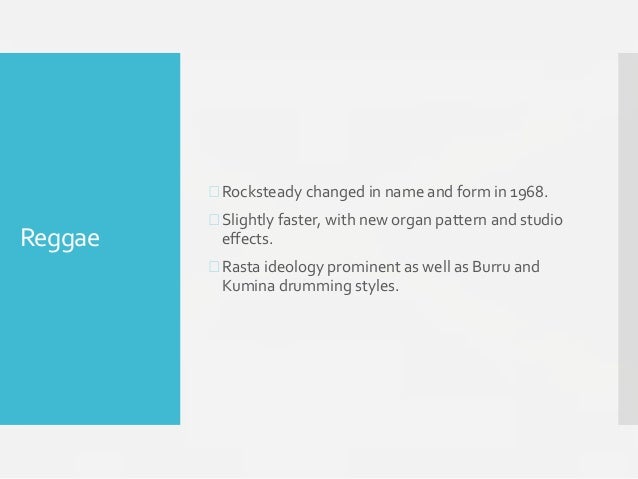 Reggae

Rocksteady changed in name and form in 1968.

Slightly faster, with new organ pattern and studio effects.

Rasta ideology prominent as well as Burru and Kumina drumming styles.